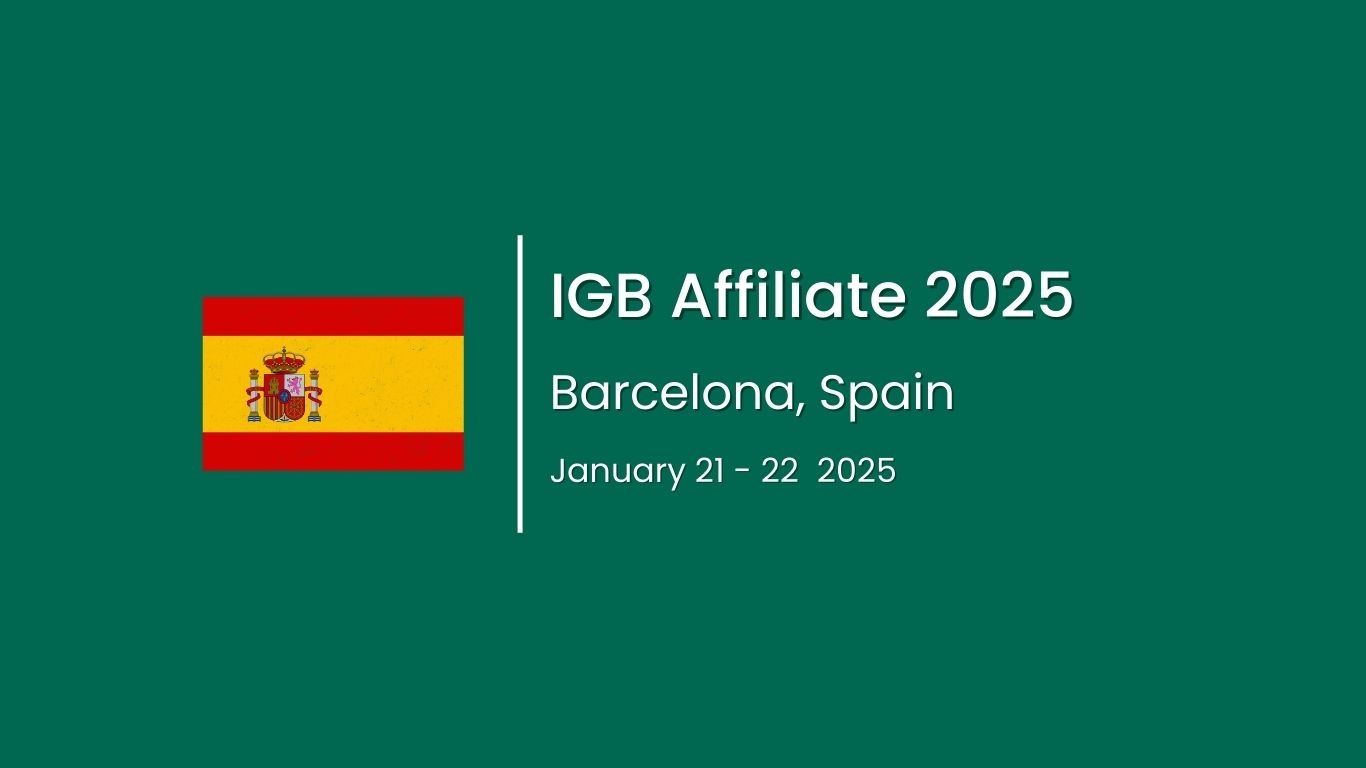 IGB Affiliate 2025

Barcelona, Spain

January 21 - 22 2025